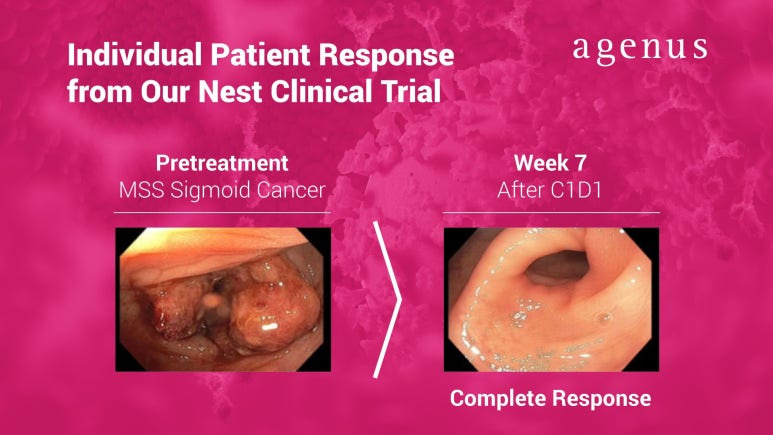 Individual Patient Response from Our Nest Clinical Trial

agenus

Pretreatment
MSS Sigmoid Cancer

Week 7
After C1D1

Complete Response